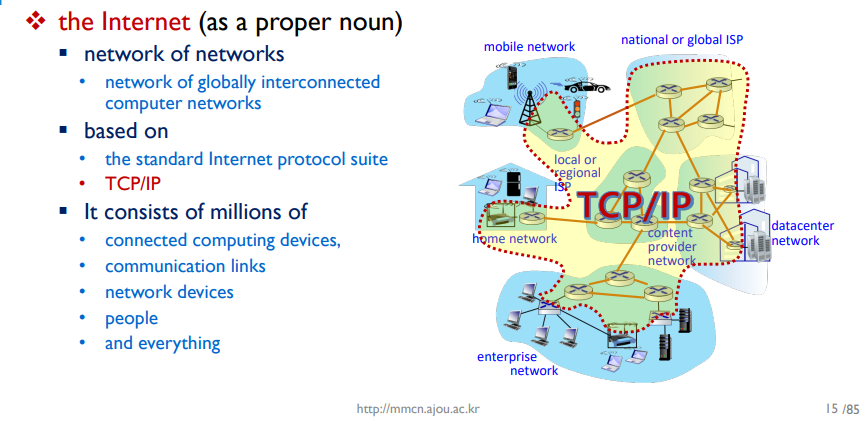 ❖ the Internet (as a proper noun)

▪ network of networks

• network of globally interconnected computer networks

▪ based on

• the standard Internet protocol suite

• TCP/IP

▪ It consists of millions of

• connected computing devices,

• communication links

• network devices

• people

• and everything

mobile network

national or global ISP

local or regional ISP

TCP/IP

home network

content provider network

datacenter network

enterprise network

http://mmcn.ajou.ac.kr

15 /85